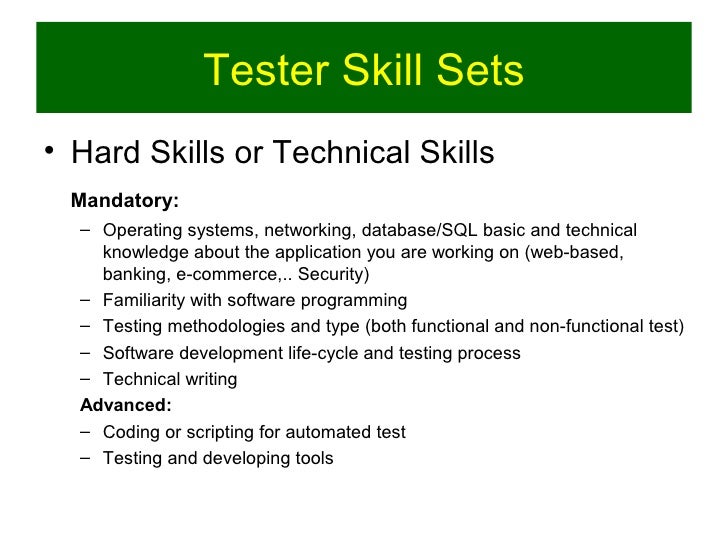 Tester Skill Sets

• Hard Skills or Technical Skills

Mandatory:

– Operating systems, networking, database/SQL basic and technical knowledge about the application you are working on (web-based, banking, e-commerce,.. Security)
– Familiarity with software programming
– Testing methodologies and type (both functional and non-functional test)
– Software development life-cycle and testing process
– Technical writing

Advanced:

– Coding or scripting for automated test
– Testing and developing tools